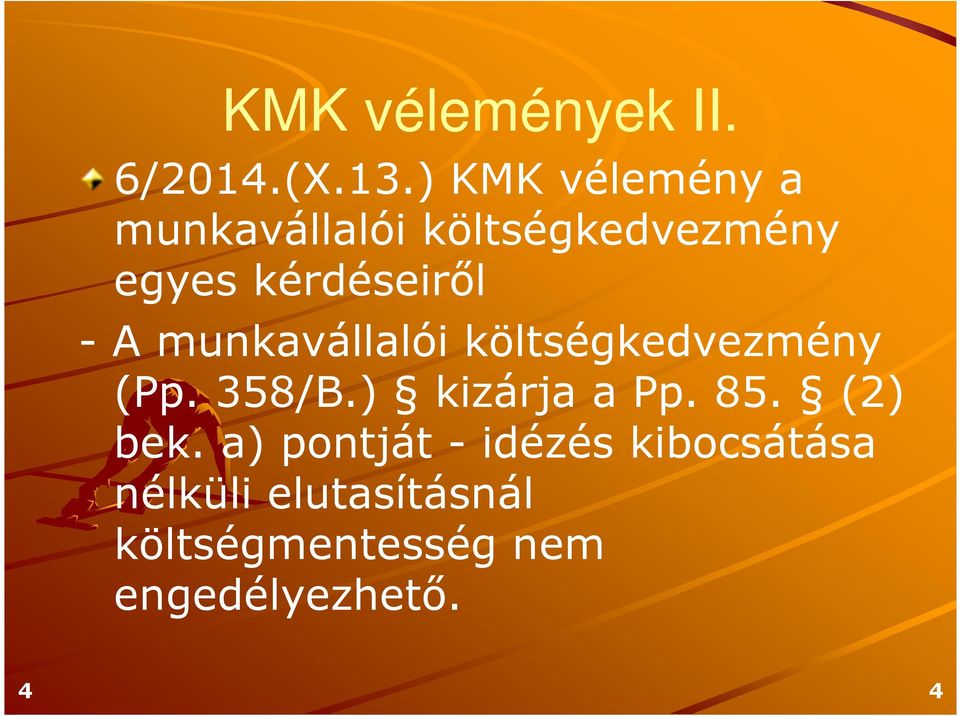 KMK vélemények II.

6/2014.(X.13.) KMK vélemény a munkavállalói költségkedvezmény egyes kérdéseiről

- A munkavállalói költségkedvezmény (Pp. 358/B.) § kizárja a Pp. 85. § (2) bek. a) pontját - idézés kibocsátása nélküli elutasításnál költségmentesség nem engedélyezhető.

4

4